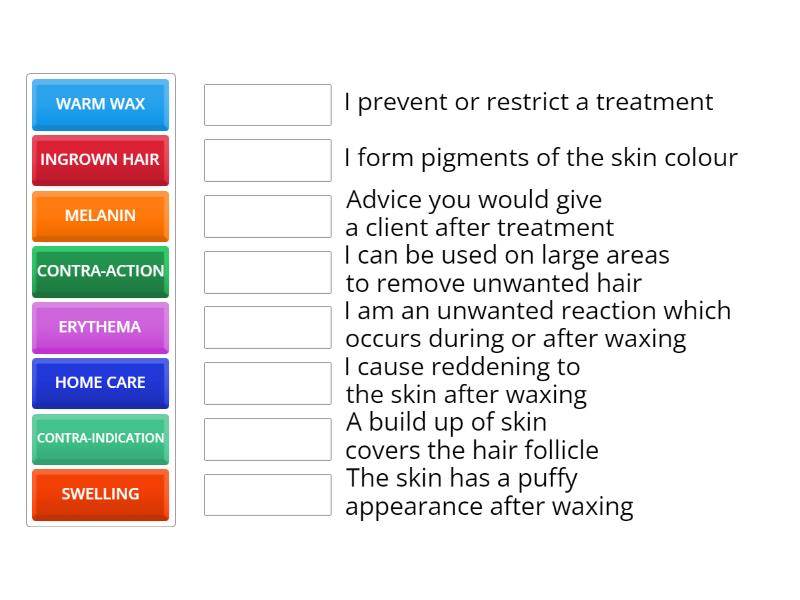 WARM WAX
INGROWN HAIR
MELANIN
CONTRA-ACTION
ERYTHEMA
HOME CARE
CONTRA-INDICATION
SWELLING

I prevent or restrict a treatment

I form pigments of the skin colour

Advice you would give a client after treatment

I can be used on large areas to remove unwanted hair

I am an unwanted reaction which occurs during or after waxing

I cause reddening to the skin after waxing

A build up of skin covers the hair follicle

The skin has a puffy appearance after waxing